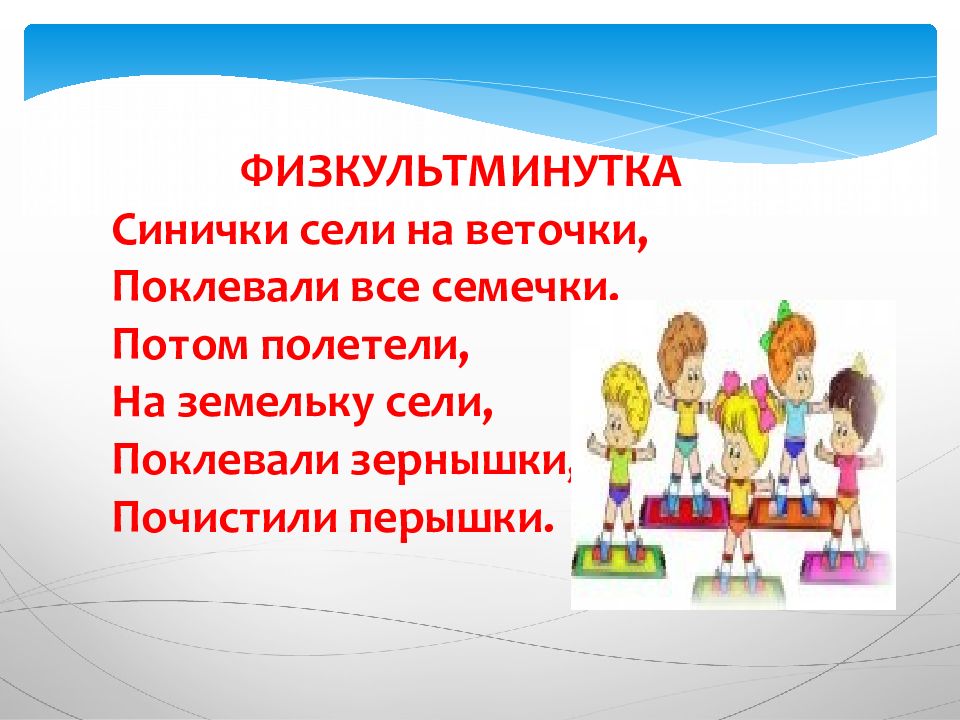 ФИЗКУЛЬТМИНУТКА
Синички сели на веточки,
Поклевали все семечки.
Потом полетели,
На земельку сели,
Поклевали зернышки,
Почистили перышки.